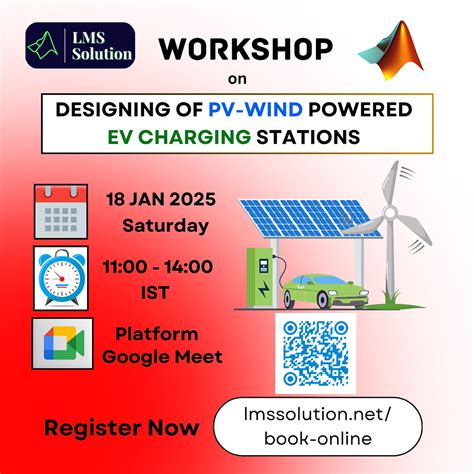 LMS Solution

WORKSHOP
on

DESIGNING OF PV-WIND POWERED EV CHARGING STATIONS

18 JAN 2025
Saturday

11:00 - 14:00
IST

Platform
Google Meet

Register Now

lmssolution.net/
book-online